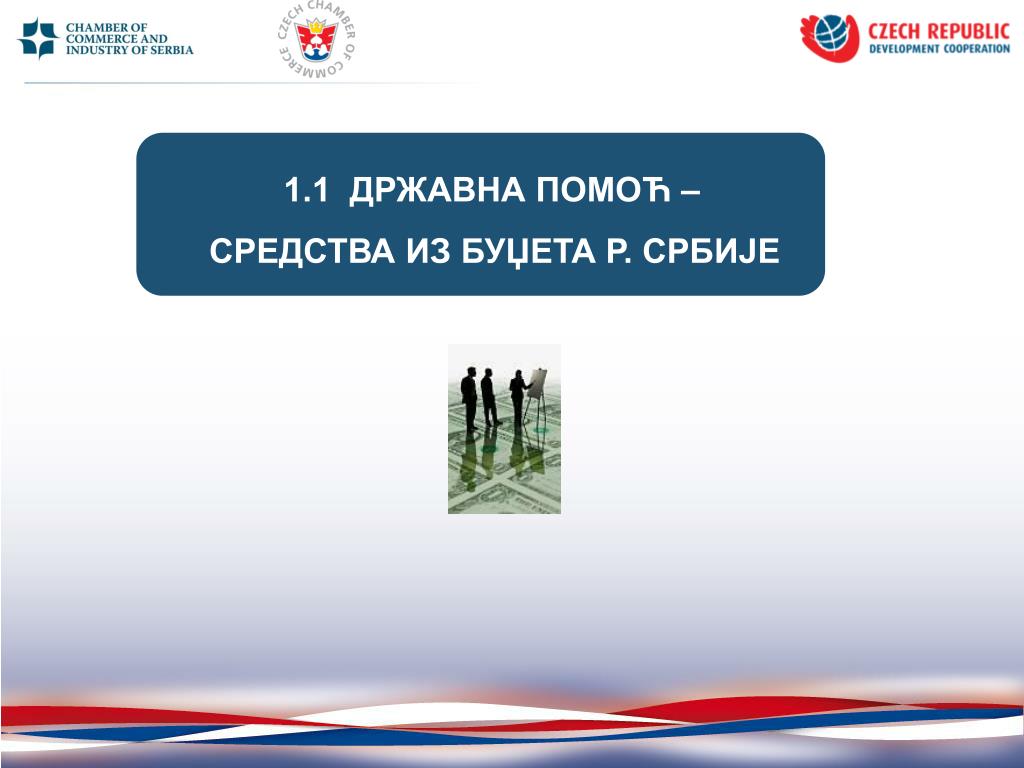 CHAMBER OF COMMERCE AND INDUSTRY OF SERBIA

CZECH CHAMBER OF COMMERCE

CZECH REPUBLIC
DEVELOPMENT COOPERATION

1.1 ДРЖАВНА ПОМОЋ –
СРЕДСТВА ИЗ БУЏЕТА Р. СРБИЈЕ